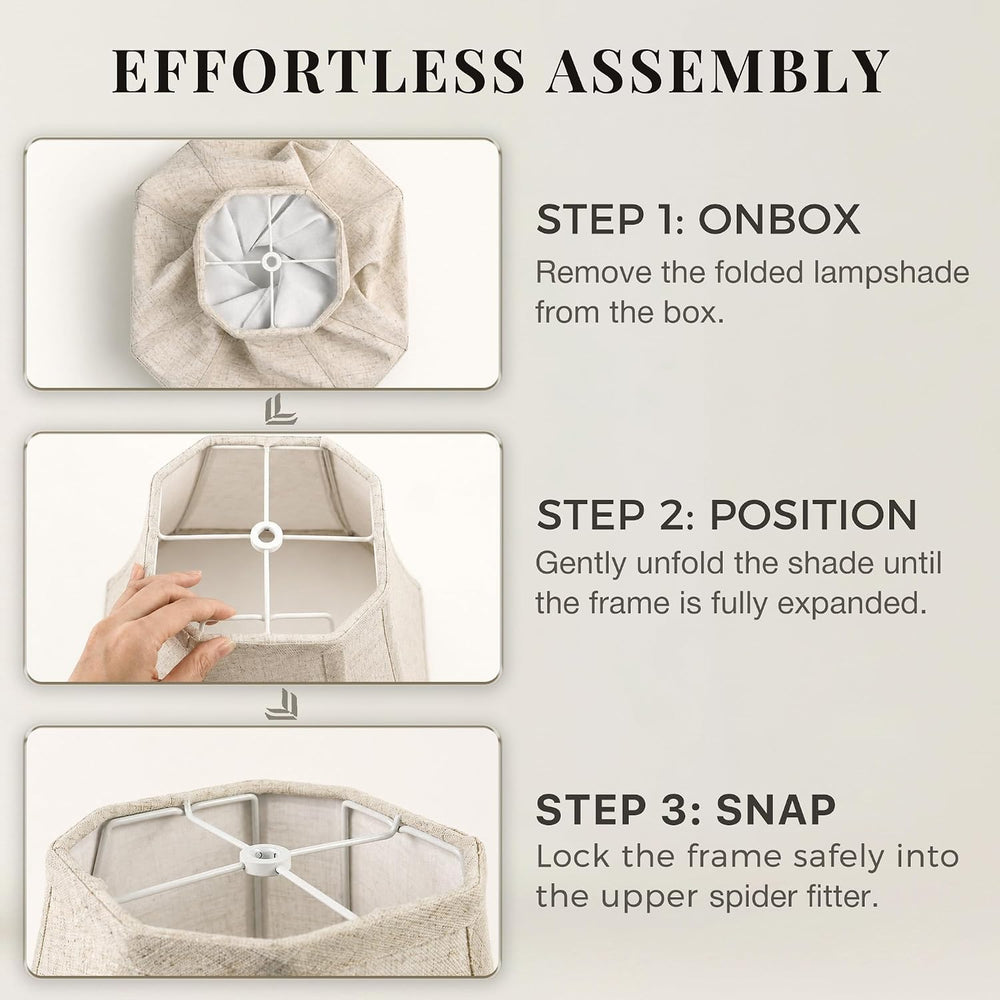 EFFORTLESS ASSEMBLY

STEP 1: ONBOX
Remove the folded lampshade from the box.

STEP 2: POSITION
Gently unfold the shade until the frame is fully expanded.

STEP 3: SNAP
Lock the frame safely into the upper spider fitter.